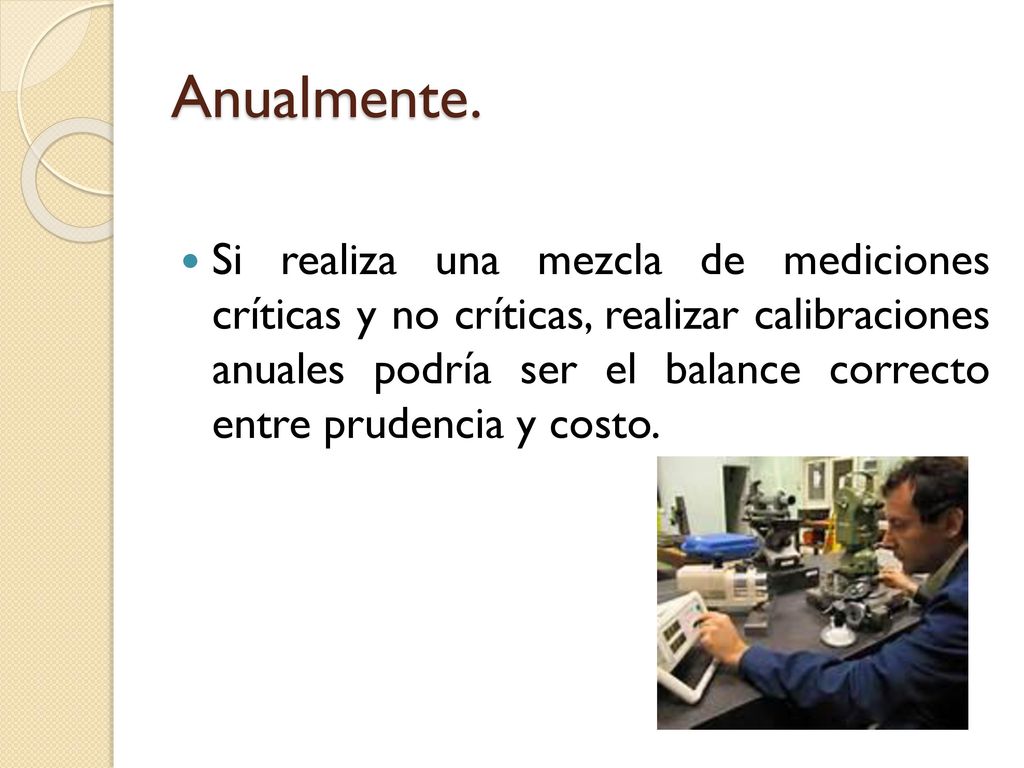 Anualmente.

Si realiza una mezcla de mediciones críticas y no críticas, realizar calibraciones anuales podría ser el balance correcto entre prudencia y costo.